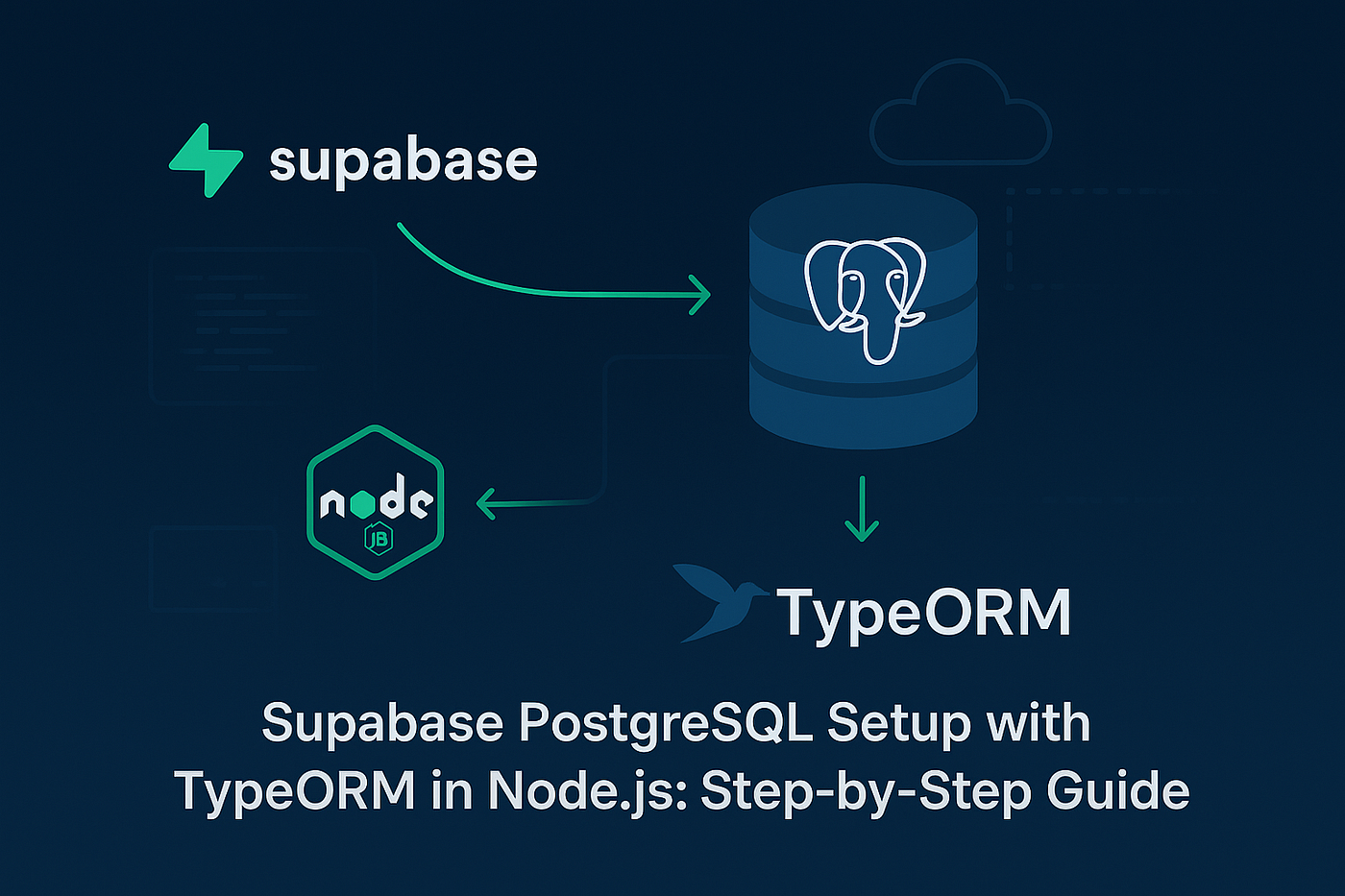 supabase

node
JB

TypeORM

Supabase PostgreSQL Setup with TypeORM in Node.js: Step-by-Step Guide